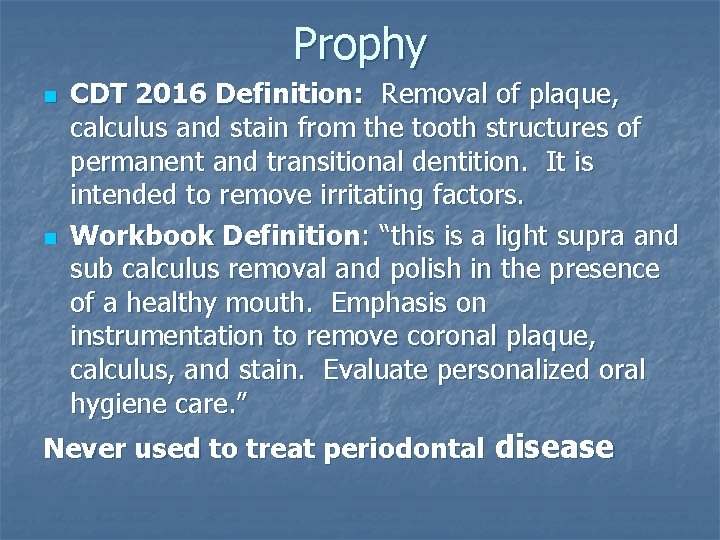 Prophy

CDT 2016 Definition: Removal of plaque, calculus and stain from the tooth structures of permanent and transitional dentition. It is intended to remove irritating factors.

Workbook Definition: “this is a light supra and sub calculus removal and polish in the presence of a healthy mouth. Emphasis on instrumentation to remove coronal plaque, calculus, and stain. Evaluate personalized oral hygiene care.”

Never used to treat periodontal disease